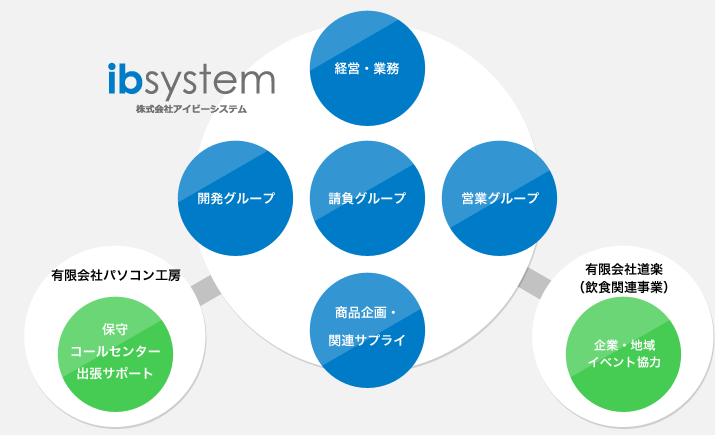 ibsystem
株式会社アイビーシステム

経営・業務

開発グループ

請負グループ

営業グループ

商品企画・関連サプライ

有限会社パソコン工房

保守
コールセンター
出張サポート

有限会社道楽
（飲食関連事業）

企業・地域
イベント協力